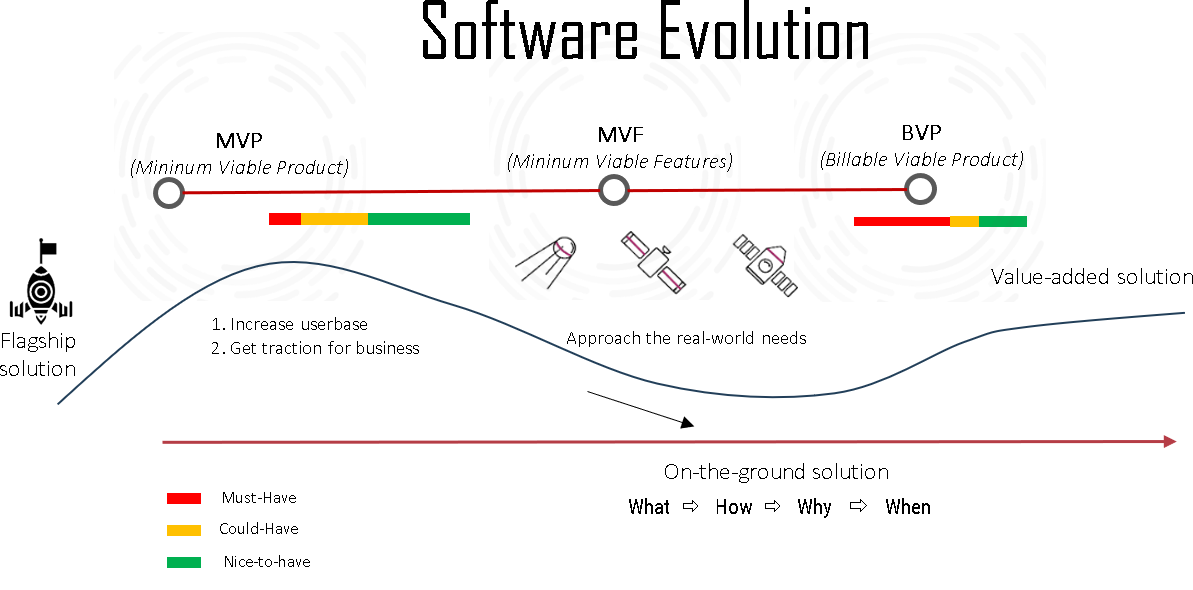 Software Evolution

MVP
(Mininum Viable Product)

MVF
(Mininum Viable Features)

BVP
(Billable Viable Product)

Flagship solution

1. Increase userbase
2. Get traction for business

Approach the real-world needs

Value-added solution

On-the-ground solution

What ⇨ How ⇨ Why ⇨ When

Must-Have
Could-Have
Nice-to-have